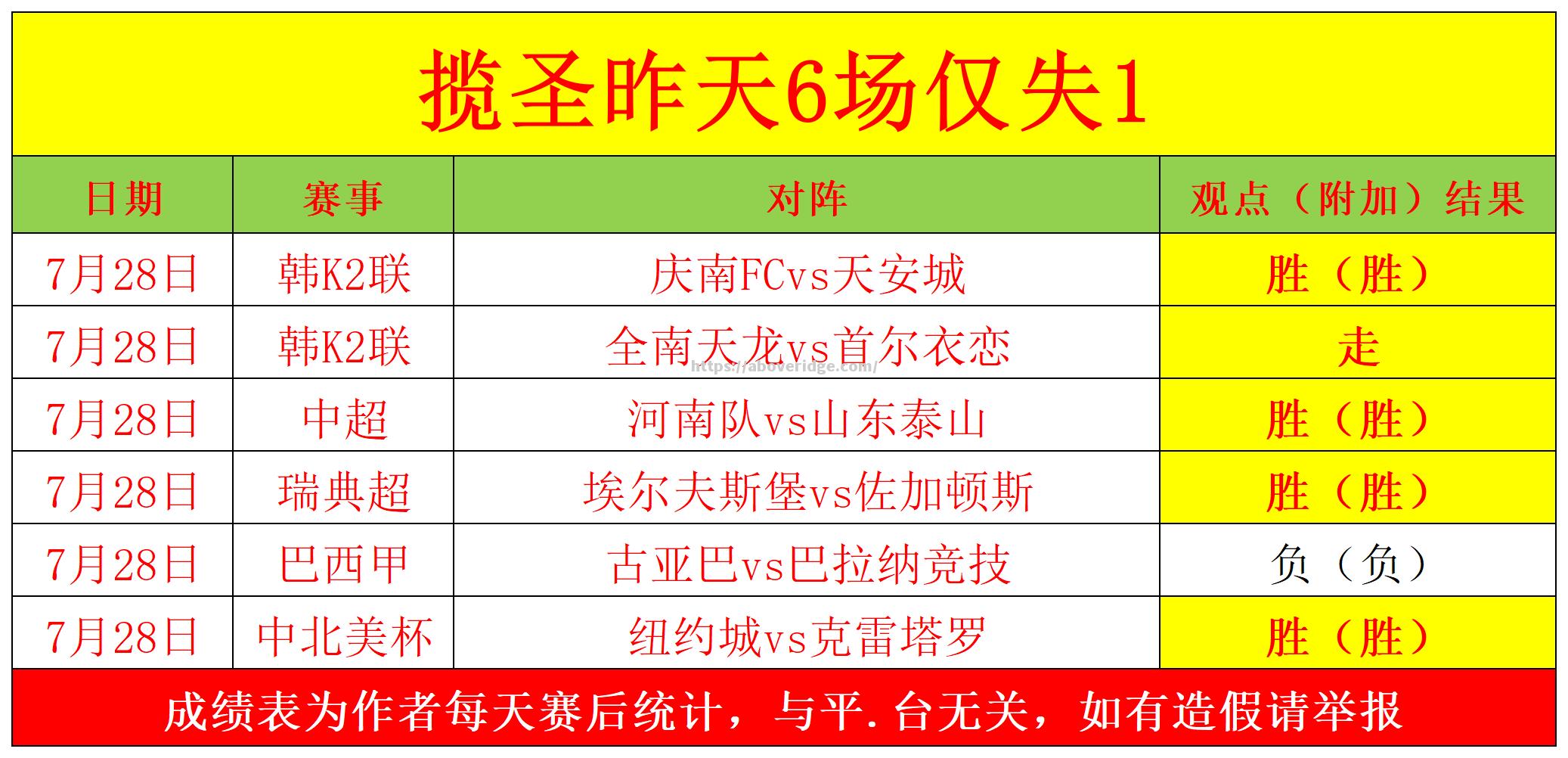 揽圣昨天6场仅失1

| 日期 | 赛事 | 对阵 | 观点（附加）结果 |
|---|---|---|---|
| 7月28日 | 韩K2联 | 庆南FCvs天安城 | 胜（胜） |
| 7月28日 | 韩K2联 | 全南天龙vs首尔衣恋 | 走 |
| 7月28日 | 中超 | 河南队vs山东泰山 | 胜（胜） |
| 7月28日 | 瑞典超 | 埃尔夫斯堡vs佐加顿斯 | 胜（胜） |
| 7月28日 | 巴西甲 | 古亚巴vs巴拉纳竞技 | 负（负） |
| 7月28日 | 中北美杯 | 纽约城vs克雷塔罗 | 胜（胜） |

https://aboveridge.com/

成绩表为作者每天赛后统计，与平.台无关，如有造假请举报